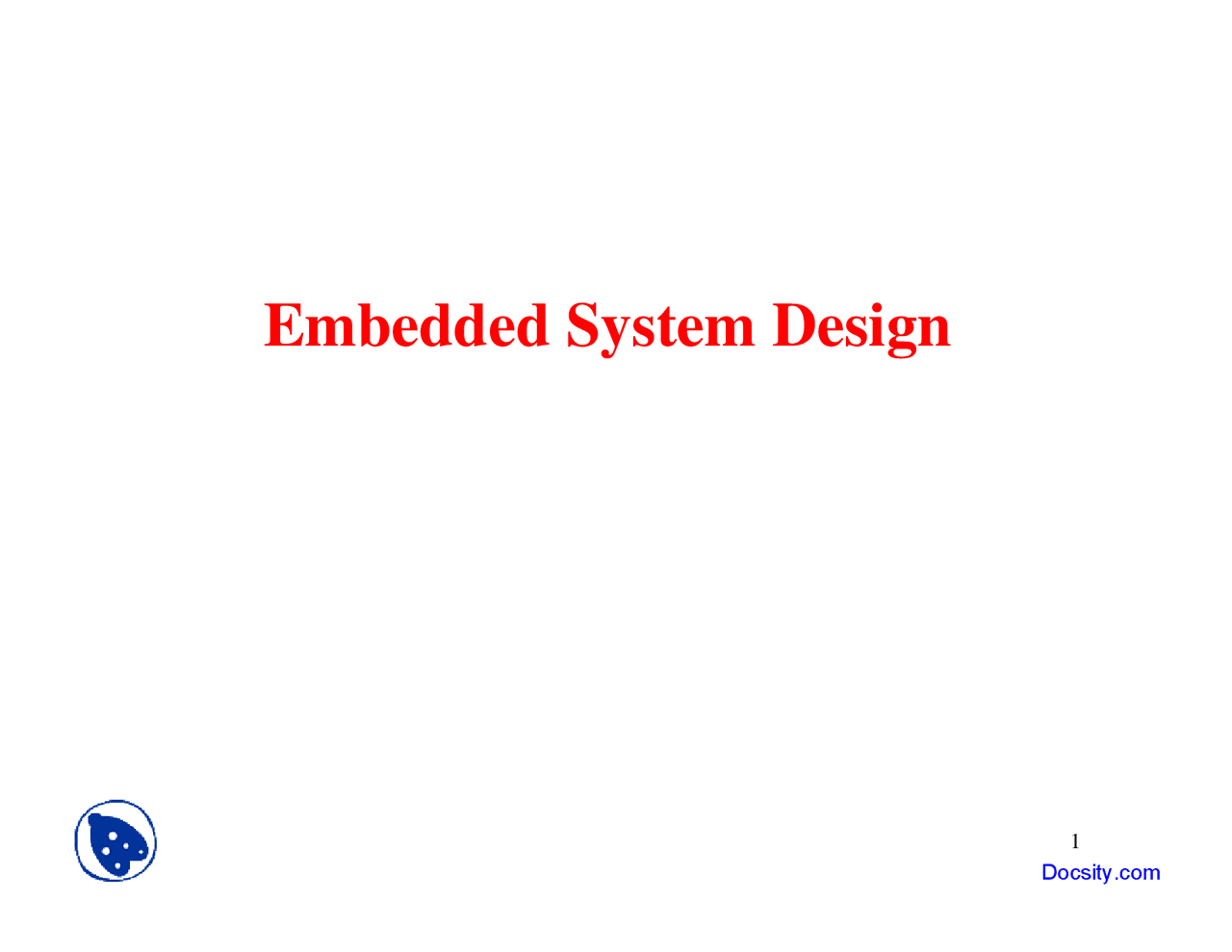 Embedded System Design

1

Docsity.com